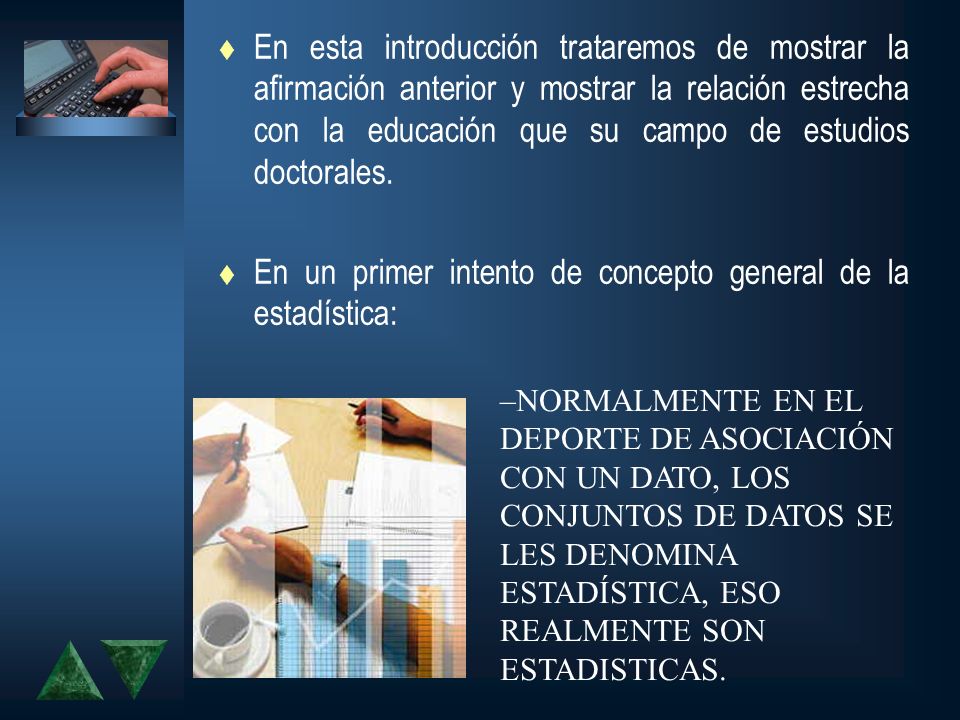 ♦ En esta introducción trataremos de mostrar la afirmación anterior y mostrar la relación estrecha con la educación que su campo de estudios doctorales.

♦ En un primer intento de concepto general de la estadística:

–NORMALMENTE EN EL DEPORTE DE ASOCIACIÓN CON UN DATO, LOS CONJUNTOS DE DATOS SE LES DENOMINA ESTADÍSTICA, ESO REALMENTE SON ESTADISTICAS.